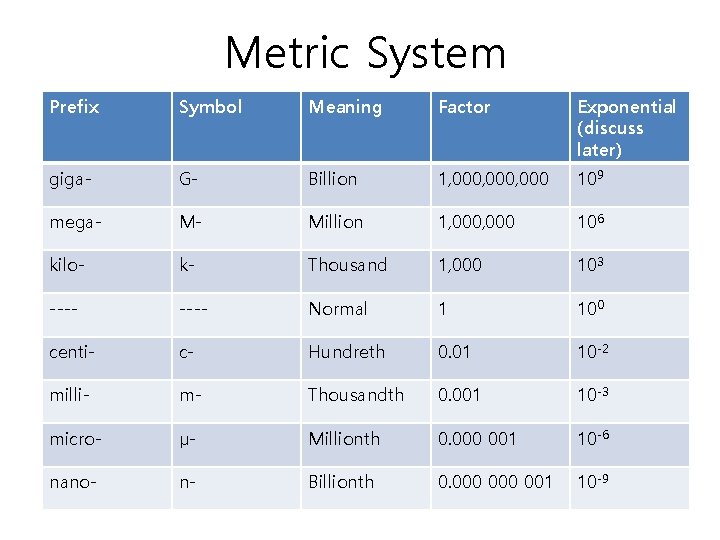 Metric System

| Prefix | Symbol | Meaning | Factor | Exponential (discuss later) |
|---|---|---|---|---|
| giga- | G- | Billion | 1,000,000,000 | $10^9$ |
| mega- | M- | Million | 1,000,000 | $10^6$ |
| kilo- | k- | Thousand | 1,000 | $10^3$ |
| ---- | ---- | Normal | 1 | $10^0$ |
| centi- | c- | Hundreth | 0.01 | $10^{-2}$ |
| milli- | m- | Thousandth | 0.001 | $10^{-3}$ |
| micro- | μ- | Millionth | 0.000 001 | $10^{-6}$ |
| nano- | n- | Billionth | 0.000 000 001 | $10^{-9}$ |